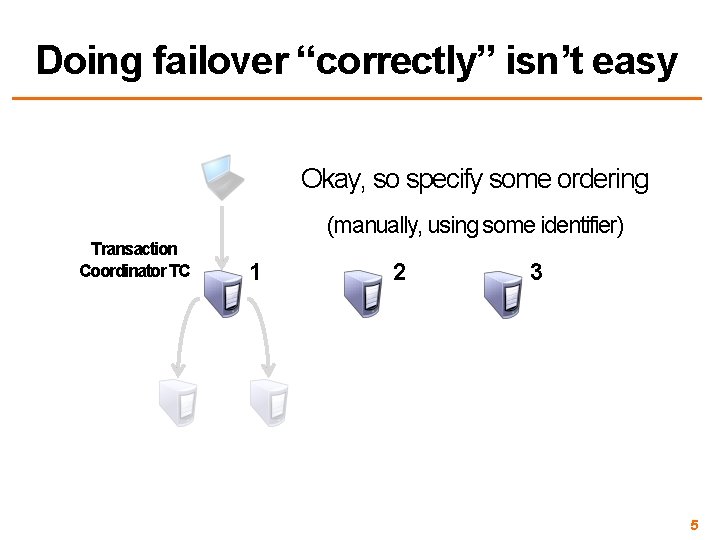 Doing failover “correctly” isn’t easy

Okay, so specify some ordering

(manually, using some identifier)

Transaction Coordinator TC

1

2

3

5